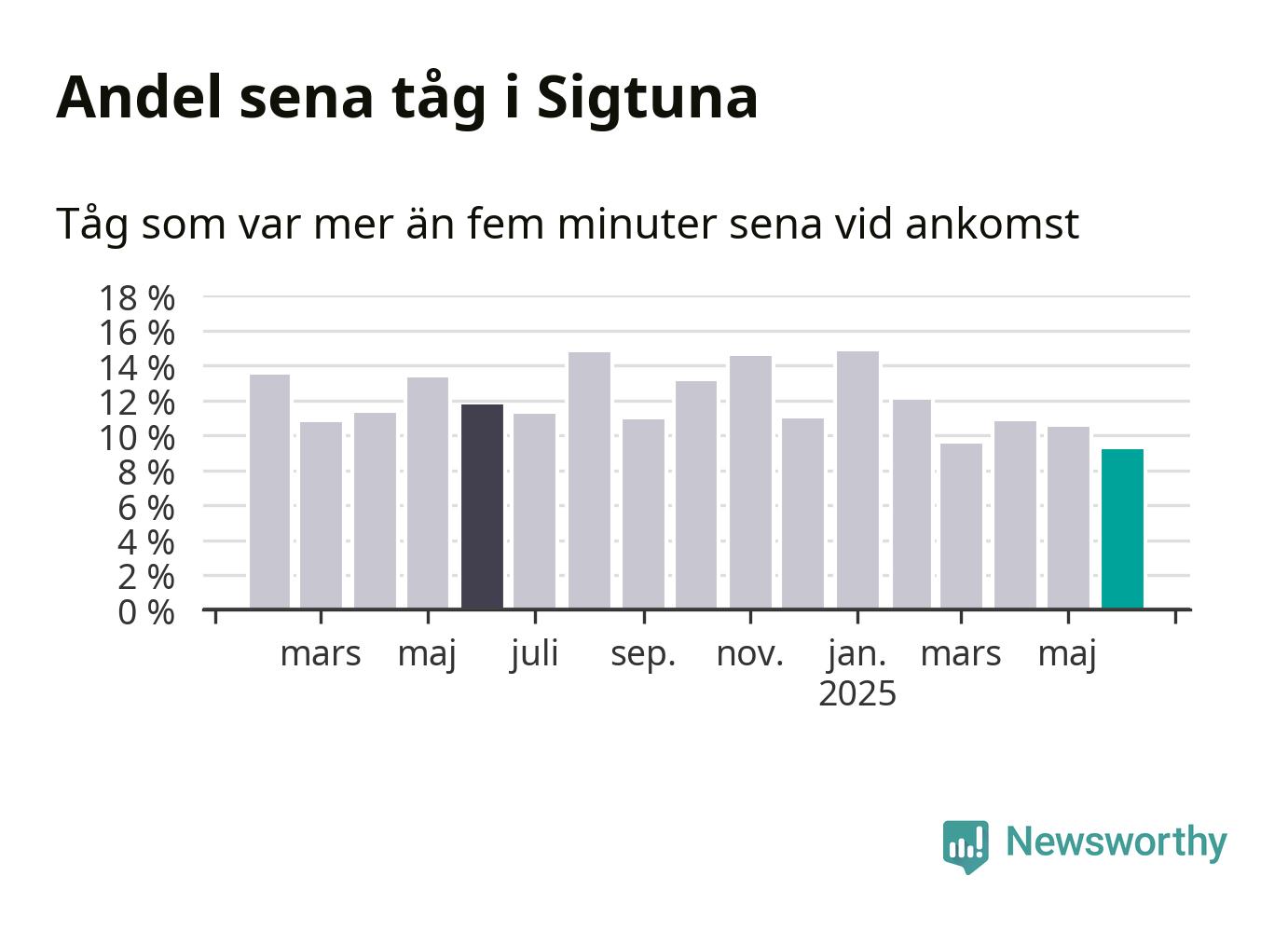 Andel sena tåg i Sigtuna

Tåg som var mer än fem minuter sena vid ankomst

18 %
16 %
14 %
12 %
10 %
8 %
6 %
4 %
2 %
0 %

mars maj juli sep. nov. jan. 2025 mars maj

Newsworthy